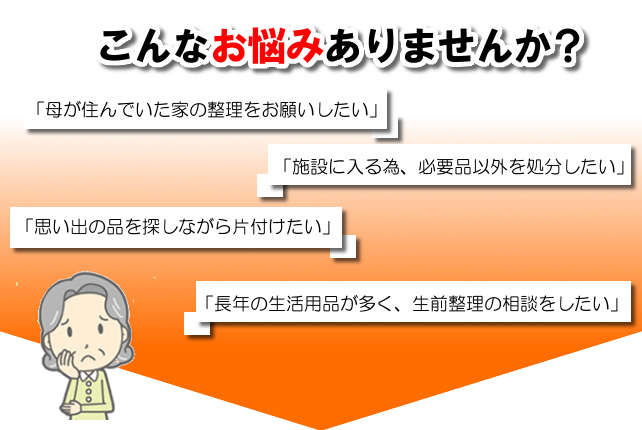 こんなお悩みありませんか？

「母が住んでいた家の整理をお願いしたい」

「施設に入る為、必要品以外を処分したい」

「思い出の品を探しながら片付けたい」

「長年の生活用品が多く、生前整理の相談をしたい」